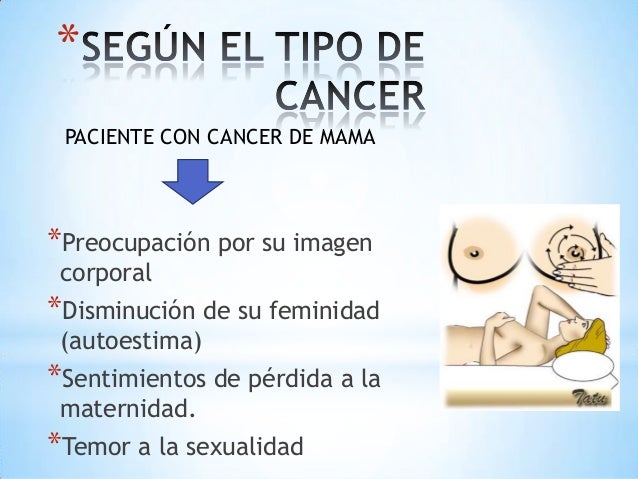 *SEGÚN EL TIPO DE CANCER

PACIENTE CON CANCER DE MAMA

*Preocupación por su imagen corporal

*Disminución de su feminidad (autoestima)

*Sentimientos de pérdida a la maternidad.

*Temor a la sexualidad

Tatu